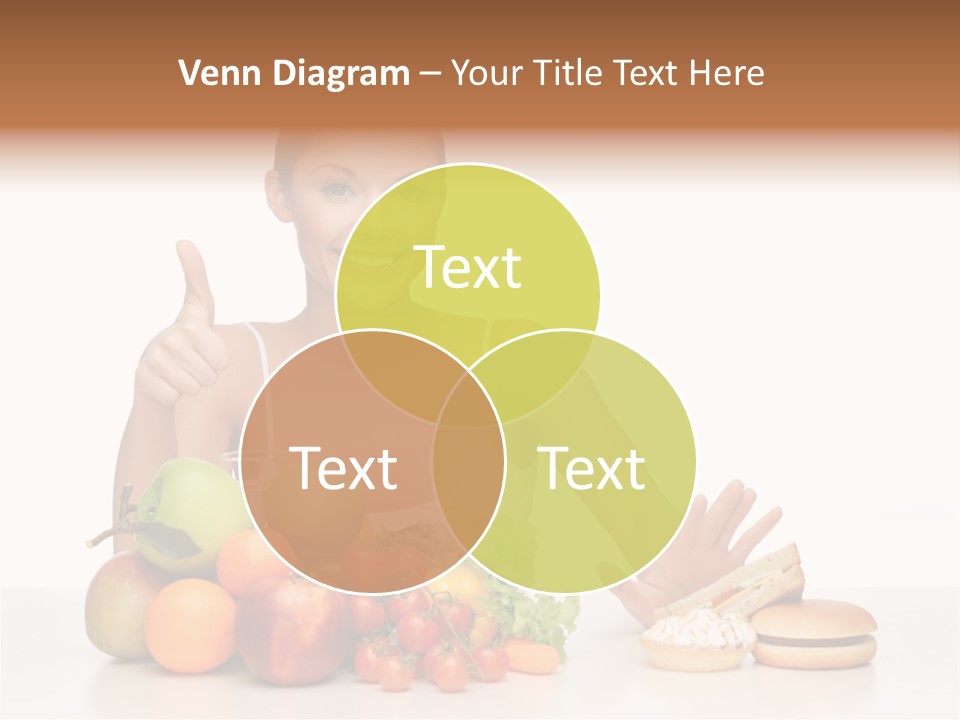 Venn Diagram – Your Title Text Here

Text

Text

Text